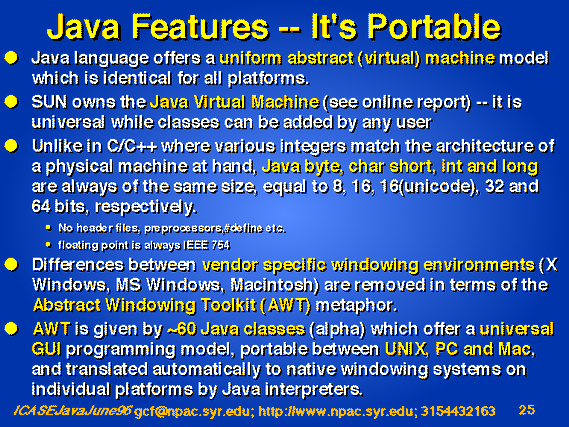 Java Features -- It's Portable

Java language offers a uniform abstract (virtual) machine model which is identical for all platforms.

SUN owns the Java Virtual Machine (see online report) -- it is universal while classes can be added by any user

Unlike in C/C++ where various integers match the architecture of a physical machine at hand, Java byte, char short, int and long are always of the same size, equal to 8, 16, 16(unicode), 32 and 64 bits, respectively.

No header files, preprocessors,#define etc.

floating point is always IEEE 754

Differences between vendor specific windowing environments (X Windows, MS Windows, Macintosh) are removed in terms of the Abstract Windowing Toolkit (AWT) metaphor.

AWT is given by ~60 Java classes (alpha) which offer a universal GUI programming model, portable between UNIX, PC and Mac, and translated automatically to native windowing systems on individual platforms by Java interpreters.

ICASEJavaJune96 gcf@npac.syr.edu; http://www.npac.syr.edu; 3154432163 25